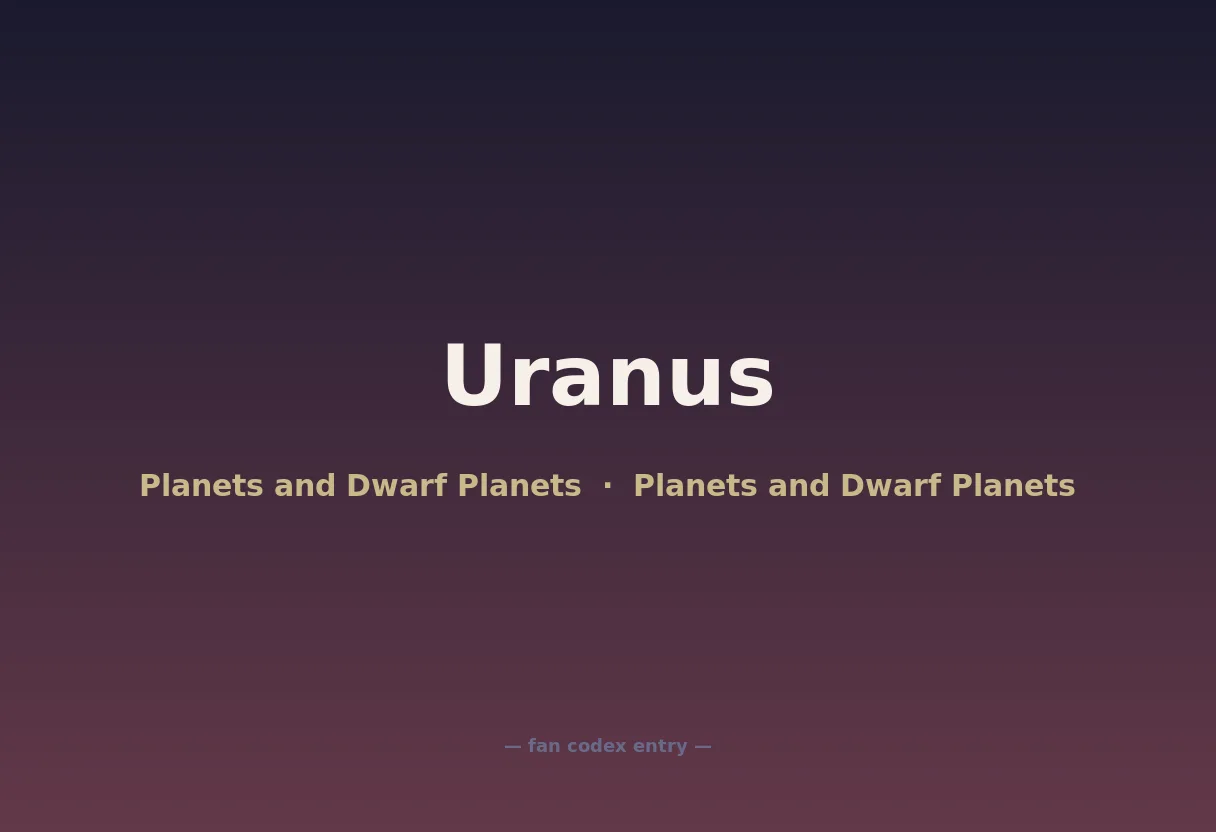 Uranus

Planets and Dwarf Planets · Planets and Dwarf Planets

— fan codex entry —